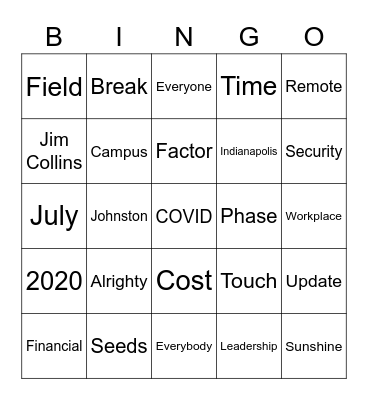 | B | I | N | G | O |
|---|---|---|---|---|
| Field | Break | Everyone | Time | Remote |
| Jim Collins | Campus | Factor | Indianapolis | Security |
| July | Johnston | COVID | Phase | Workplace |
| 2020 | Alrighty | Cost | Touch | Update |
| Financial | Seeds | Everybody | Leadership | Sunshine |